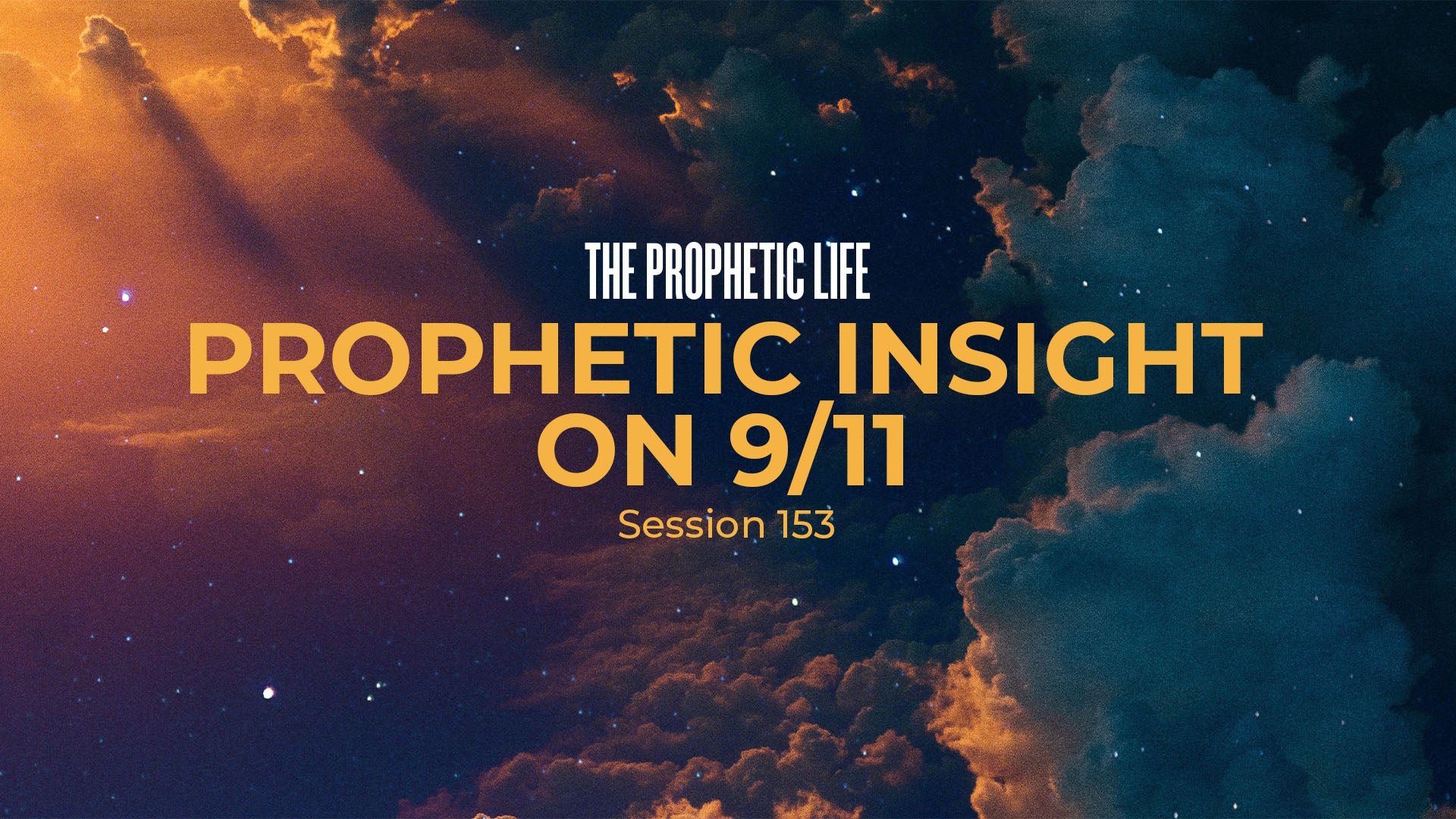 THE PROPHETIC LIFE

PROPHETIC INSIGHT ON 9/11

Session 153